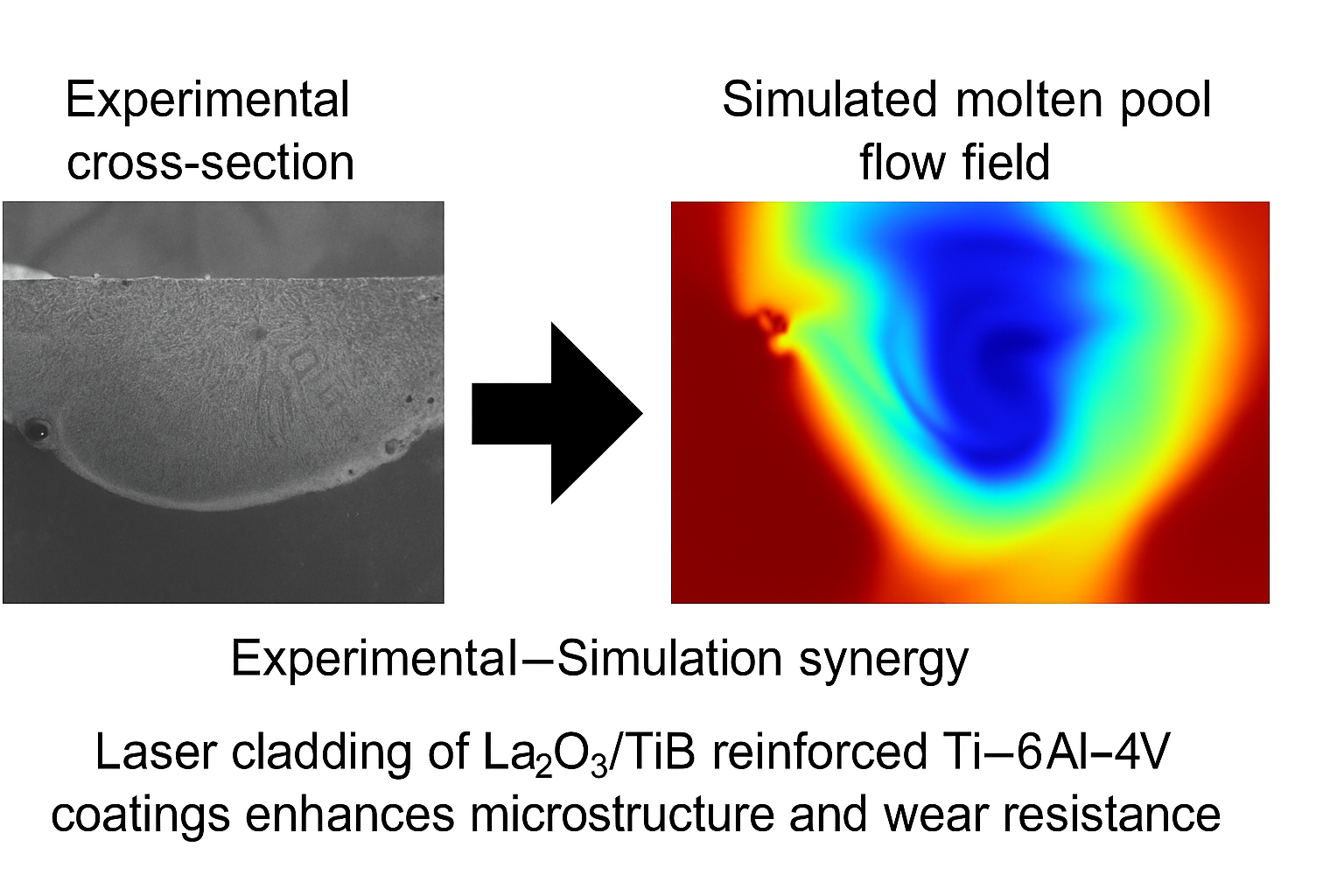 Experimental cross-section

Simulated molten pool flow field

Experimental–Simulation synergy

Laser cladding of $La_2O_3$/TiB reinforced Ti–6Al–4V coatings enhances microstructure and wear resistance